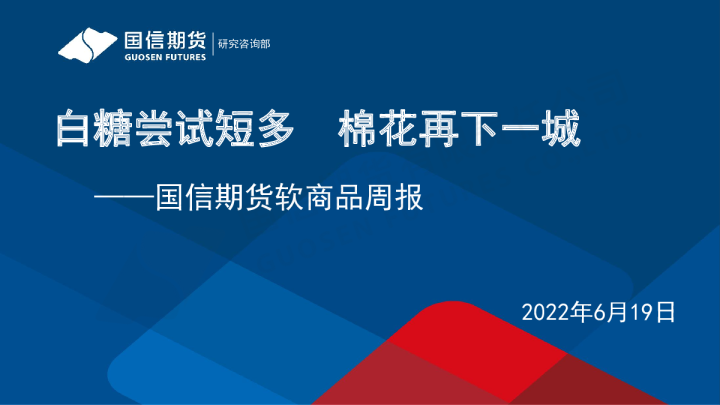 国信期货
GUOSEN FUTURES
研究咨询部

白糖尝试短多　棉花再下一城

——国信期货软商品周报

2022年6月19日